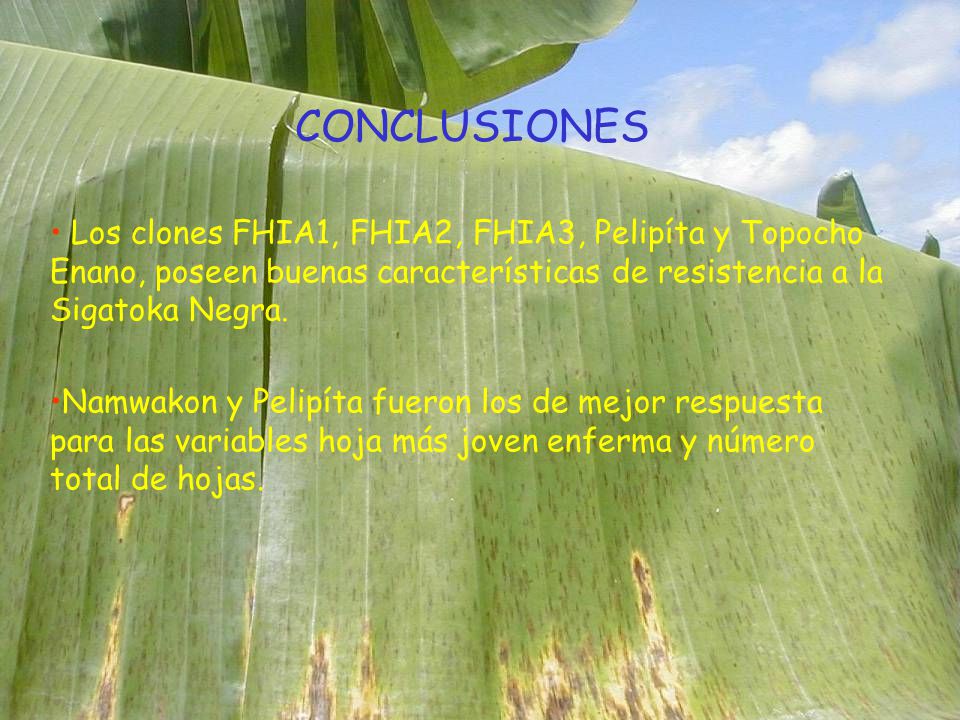 CONCLUSIONES

• Los clones FHIA1, FHIA2, FHIA3, Pelipíta y Topocho Enano, poseen buenas características de resistencia a la Sigatoka Negra.

•Namwakon y Pelipíta fueron los de mejor respuesta para las variables hoja más joven enferma y número total de hojas.